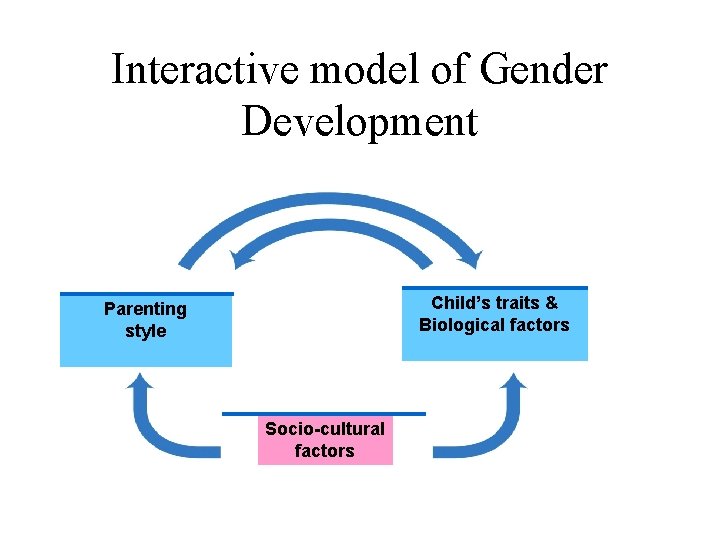 Interactive model of Gender Development

Parenting style

Child's traits & Biological factors

Socio-cultural factors